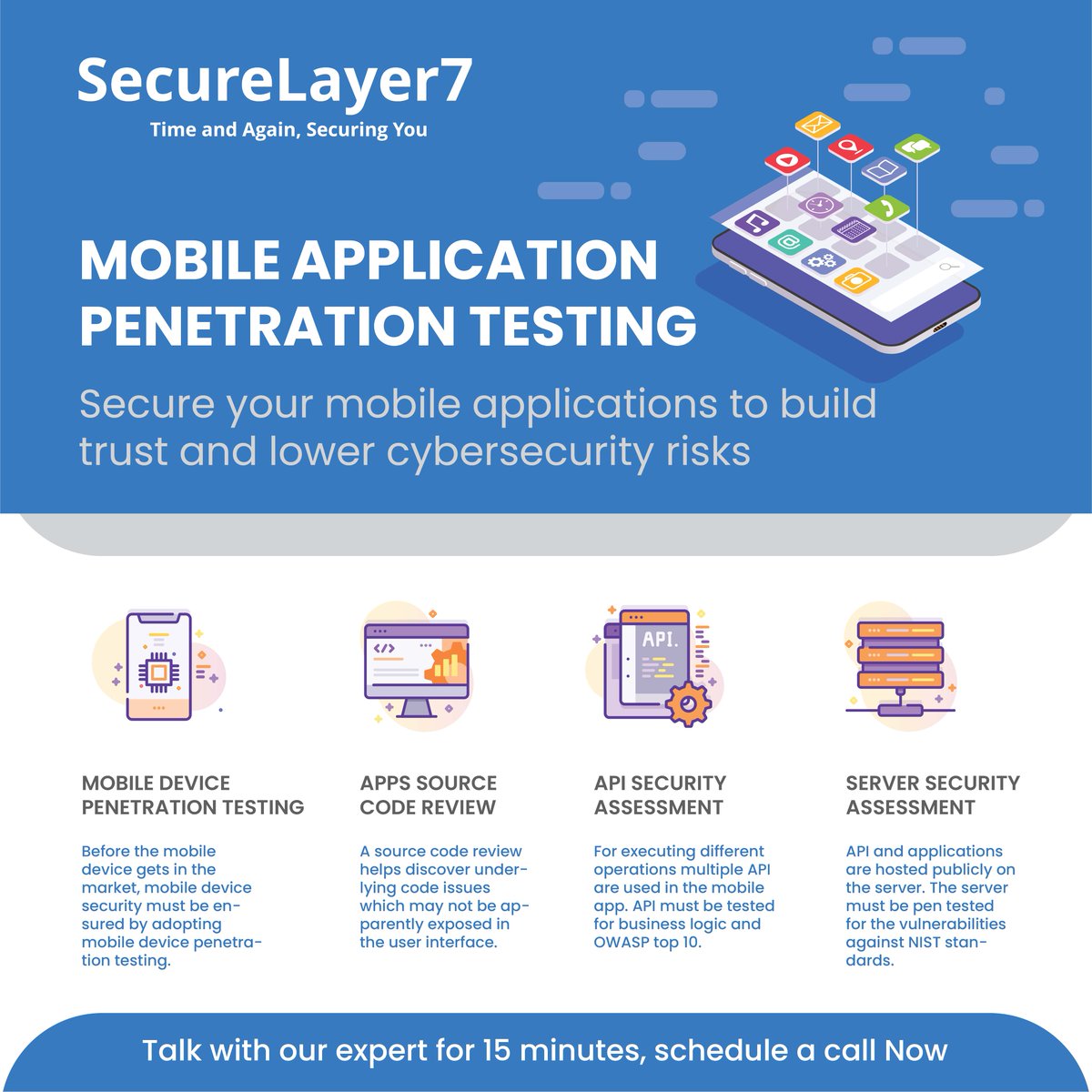 SecureLayer7
Time and Again, Securing You

MOBILE APPLICATION PENETRATION TESTING

Secure your mobile applications to build trust and lower cybersecurity risks

API.

MOBILE DEVICE PENETRATION TESTING

Before the mobile device gets in the market, mobile device security must be ensured by adopting mobile device penetration testing.

APPS SOURCE CODE REVIEW

A source code review helps discover underlying code issues which may not be apparently exposed in the user interface.

API SECURITY ASSESSMENT

For executing different operations multiple API are used in the mobile app. API must be tested for business logic and OWASP top 10.

SERVER SECURITY ASSESSMENT

API and applications are hosted publicly on the server. The server must be pen tested for the vulnerabilities against NIST standards.

Talk with our expert for 15 minutes, schedule a call Now